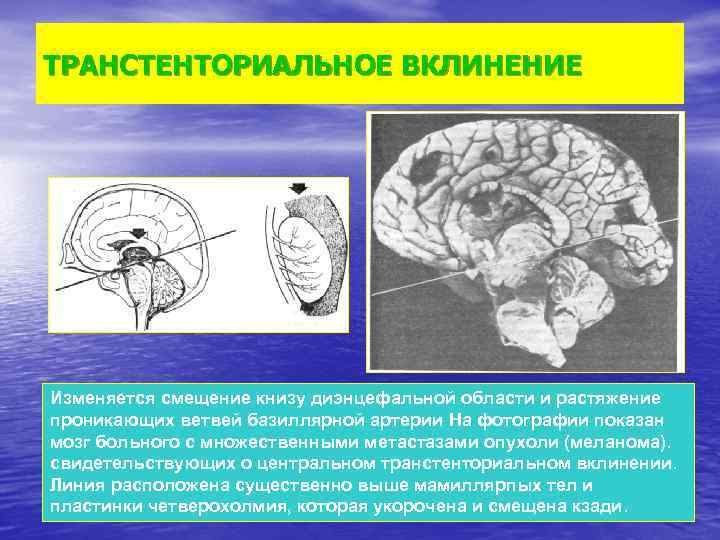 ТРАНСТЕНТОРИАЛЬНОЕ ВКЛИНЕНИЕ

Изменяется смещение книзу диэнцефальной области и растяжение проникающих ветвей базиллярной артерии На фотографии показан мозг больного с множественными метастазами опухоли (меланома). свидетельствующих о центральном транстенториальном вклинении. Линия расположена существенно выше мамиллярпых тел и пластинки четверохолмия, которая укорочена и смещена кзади.